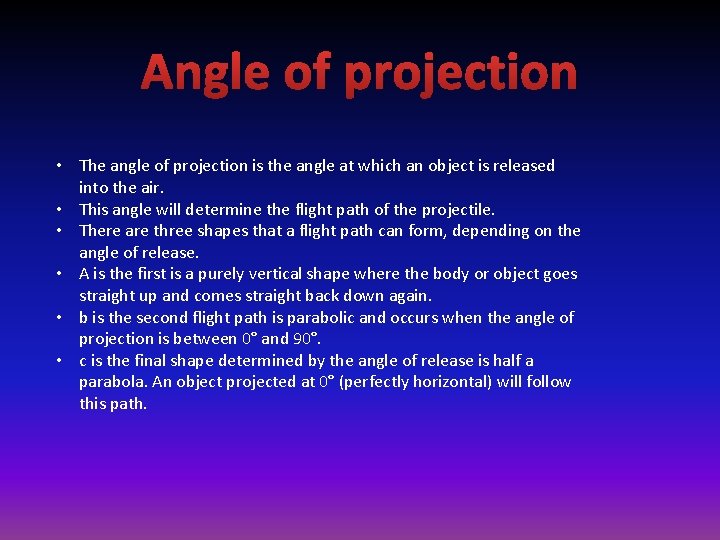 Angle of projection

• The angle of projection is the angle at which an object is released into the air.
• This angle will determine the flight path of the projectile.
• There are three shapes that a flight path can form, depending on the angle of release.
• A is the first is a purely vertical shape where the body or object goes straight up and comes straight back down again.
• b is the second flight path is parabolic and occurs when the angle of projection is between 0° and 90°.
• c is the final shape determined by the angle of release is half a parabola. An object projected at 0° (perfectly horizontal) will follow this path.